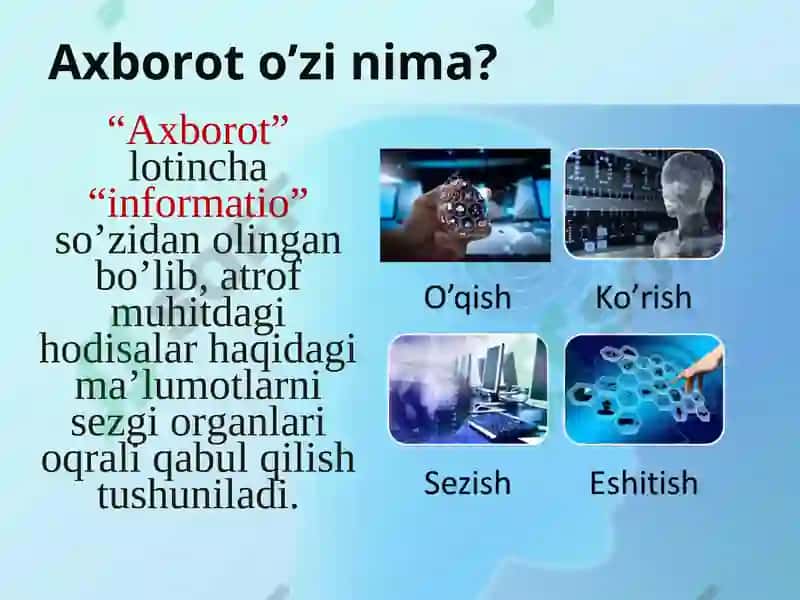 Axborot o’zi nima?

“Axborot” lotincha “informatio” so’zidan olingan bo’lib, atrof muhitdagi hodisalar haqidagi ma’lumotlarni sezgi organlari oqrali qabul qilish tushuniladi.

O’qish

Ko’rish

Sezish

Eshitish